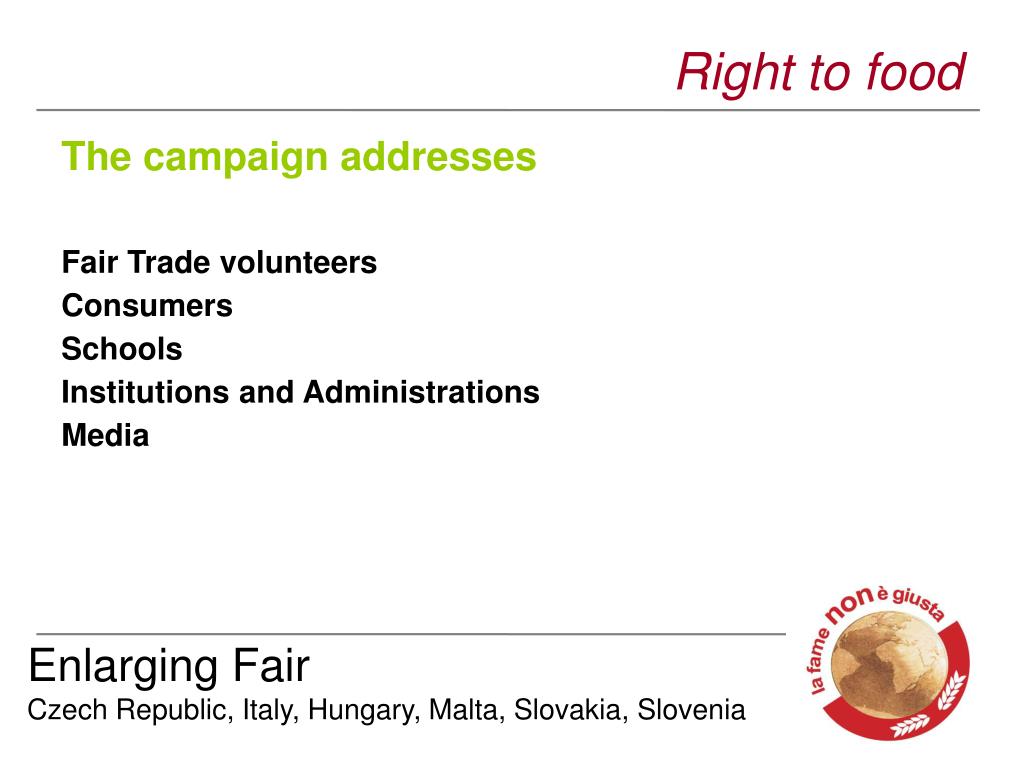 Right to food

The campaign addresses

Fair Trade volunteers
Consumers
Schools
Institutions and Administrations
Media

Enlarging Fair
Czech Republic, Italy, Hungary, Malta, Slovakia, Slovenia

la fame non è giusta